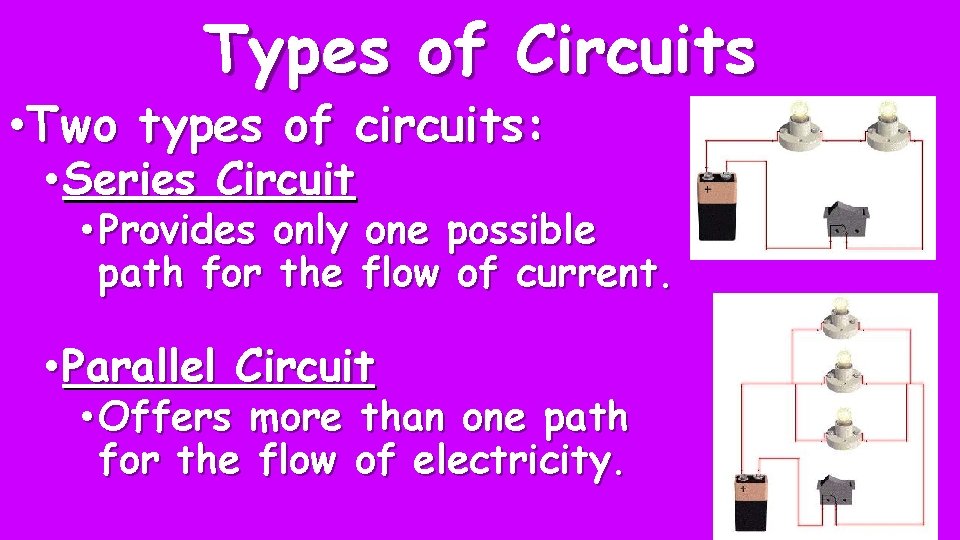 Types of Circuits

• Two types of circuits:

• Series Circuit

• Provides only one possible path for the flow of current.

• Parallel Circuit

• Offers more than one path for the flow of electricity.